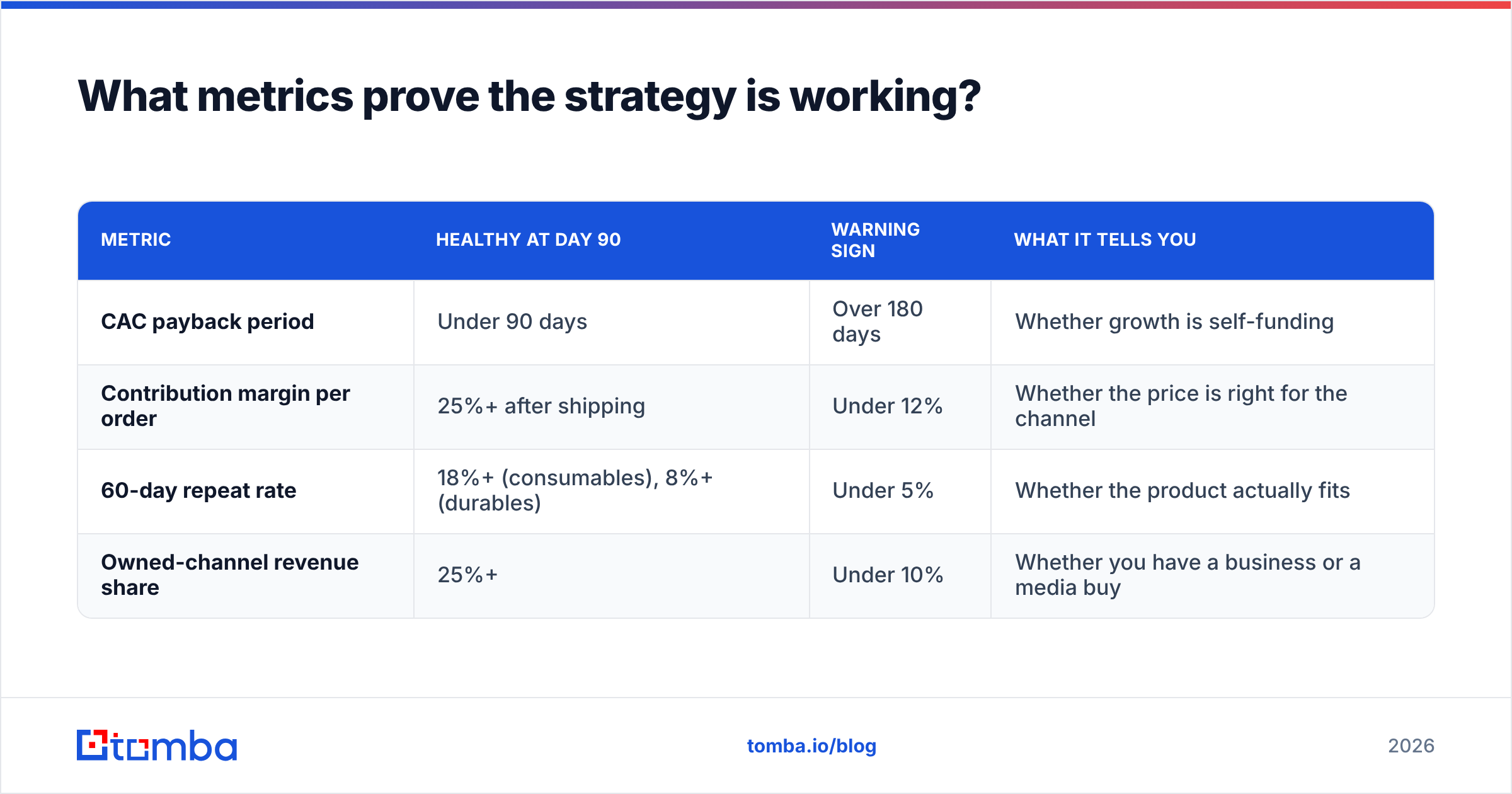 What metrics prove the strategy is working?

| METRIC | HEALTHY AT DAY 90 | WARNING SIGN | WHAT IT TELLS YOU |
|---|---|---|---|
| CAC payback period | Under 90 days | Over 180 days | Whether growth is self-funding |
| Contribution margin per order | 25%+ after shipping | Under 12% | Whether the price is right for the channel |
| 60-day repeat rate | 18%+ (consumables), 8%+ (durables) | Under 5% | Whether the product actually fits |
| Owned-channel revenue share | 25%+ | Under 10% | Whether you have a business or a media buy |

tomba

tomba.io/blog

2026